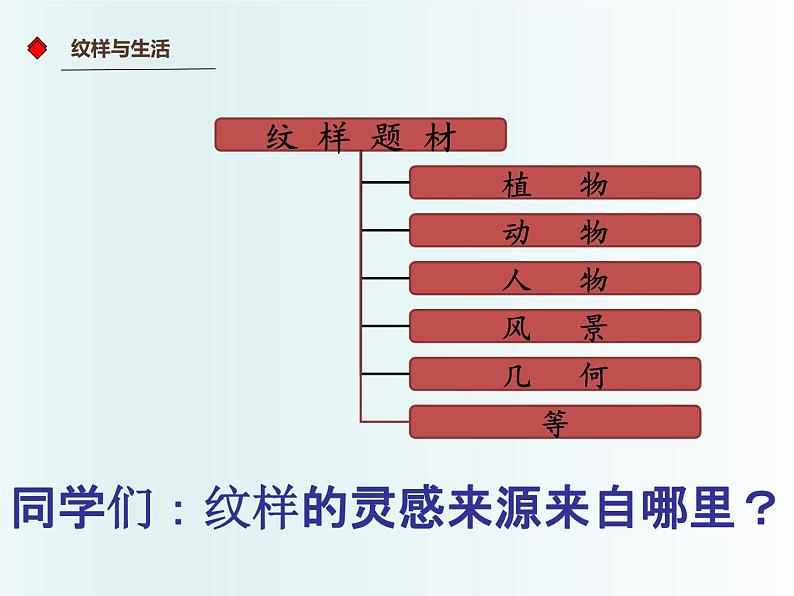 纹样与生活

纹 样 题 材

植 物

动 物

人 物

风 景

几 何

等

同学们：纹样的灵感来源来自哪里？